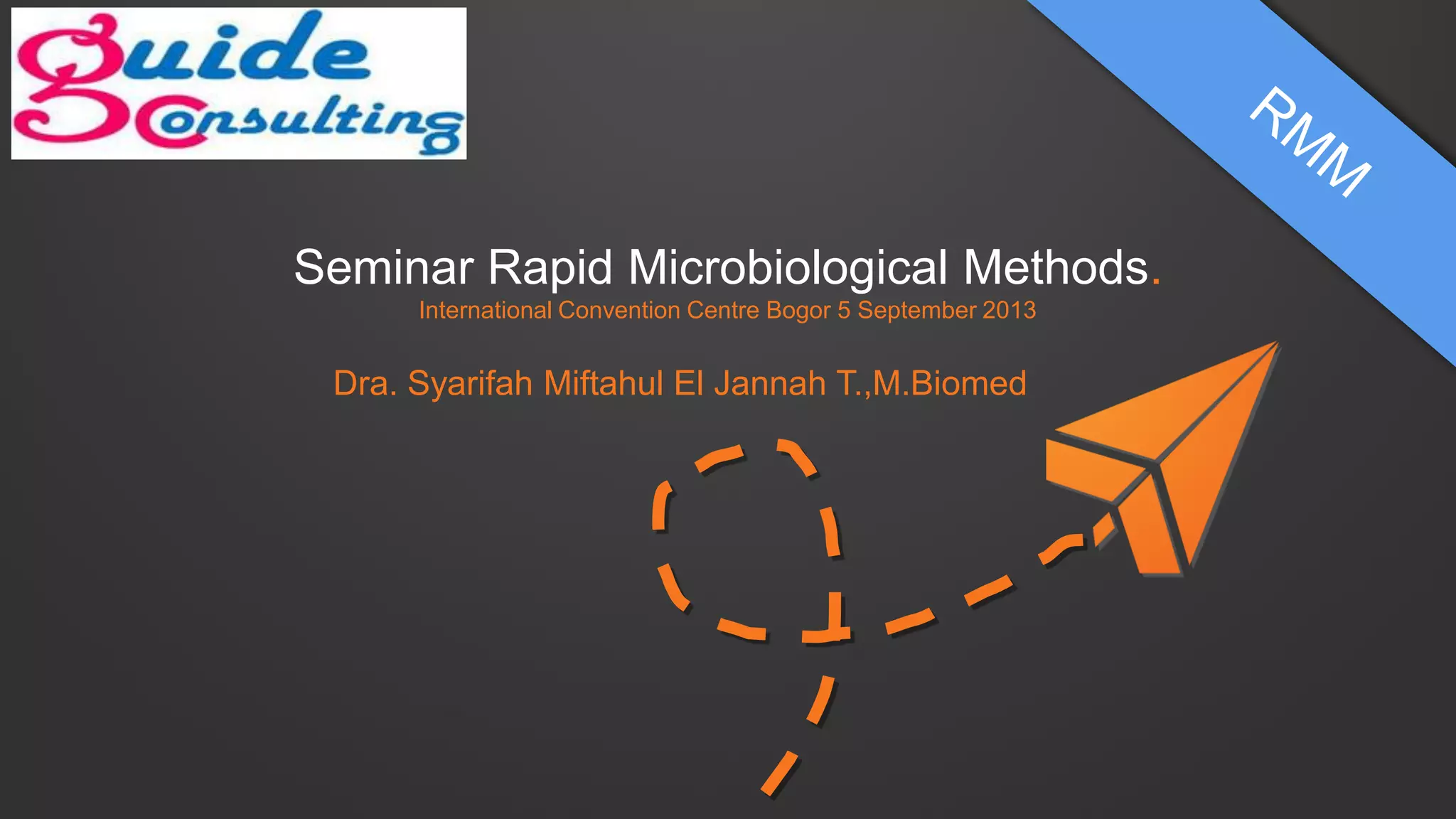 Guide Consulting

RMM

Seminar Rapid Microbiological Methods.

International Convention Centre Bogor 5 September 2013

Dra. Syarifah Miftahul El Jannah T.,M.Biomed